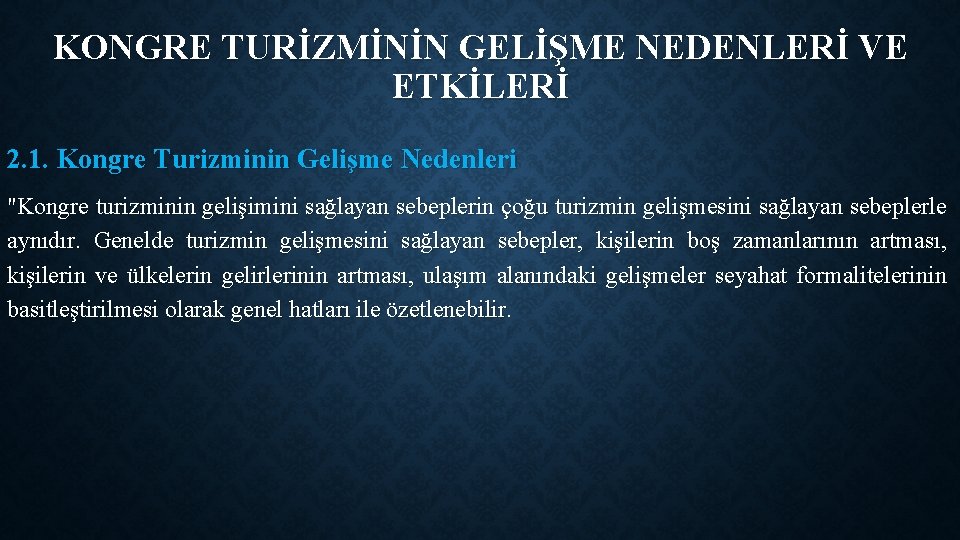 KONGRE TURİZMİNİN GELİŞME NEDENLERİ VE ETKİLERİ

2.1. Kongre Turizminin Gelişme Nedenleri

"Kongre turizminin gelişimini sağlayan sebeplerin çoğu turizmin gelişmesini sağlayan sebeplerle aynıdır. Genelde turizmin gelişmesini sağlayan sebepler, kişilerin boş zamanlarının artması, kişilerin ve ülkelerin gelirlerinin artması, ulaşım alanındaki gelişmeler seyahat formalitelerinin basitleştirilmesi olarak genel hatları ile özetlenebilir.